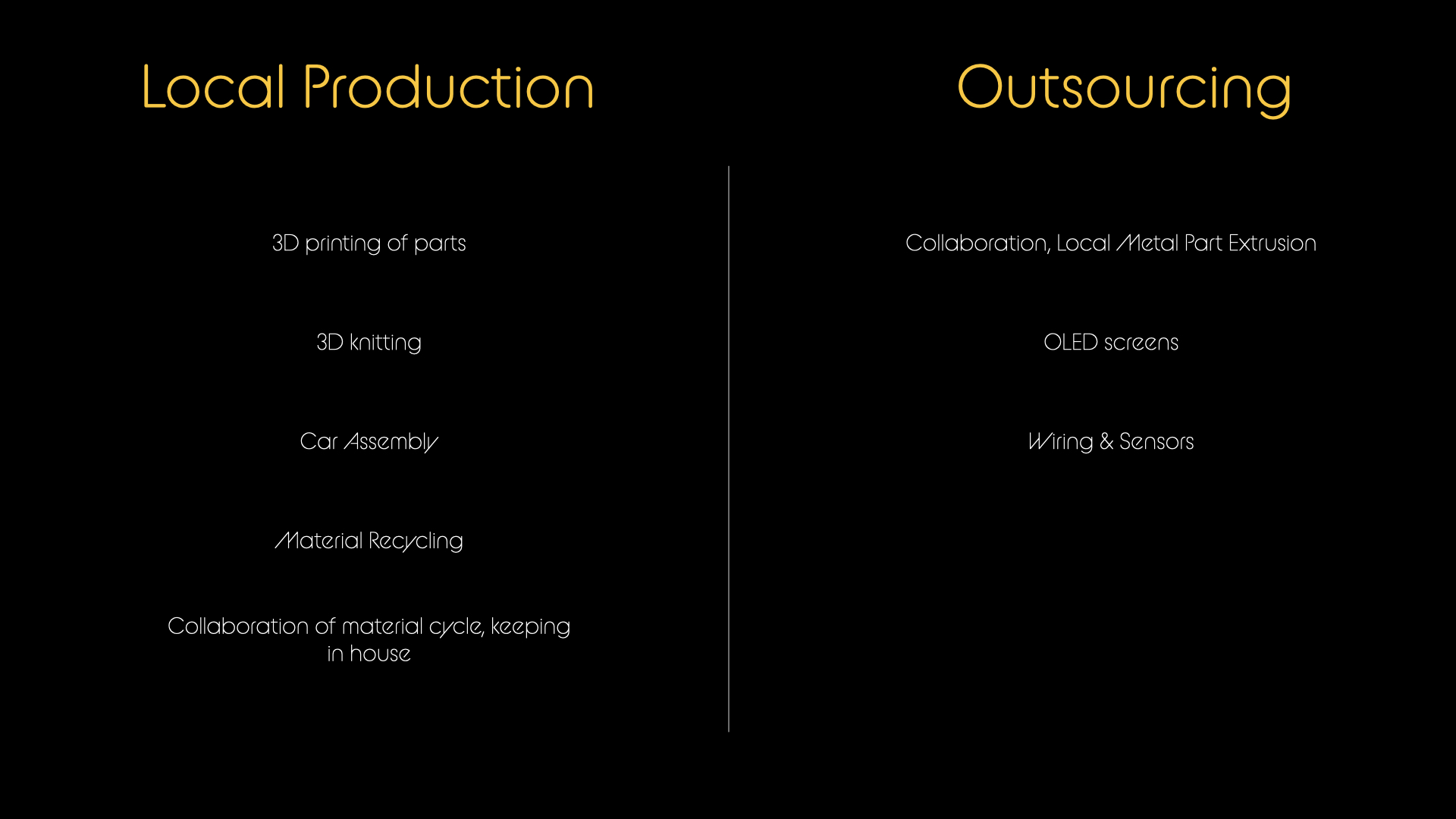 Local Production

3D printing of parts

3D knitting

Car Assembly

Material Recycling

Collaboration of material cycle, keeping in house

Outsourcing

Collaboration, Local Metal Part Extrusion

OLED screens

Wiring & Sensors